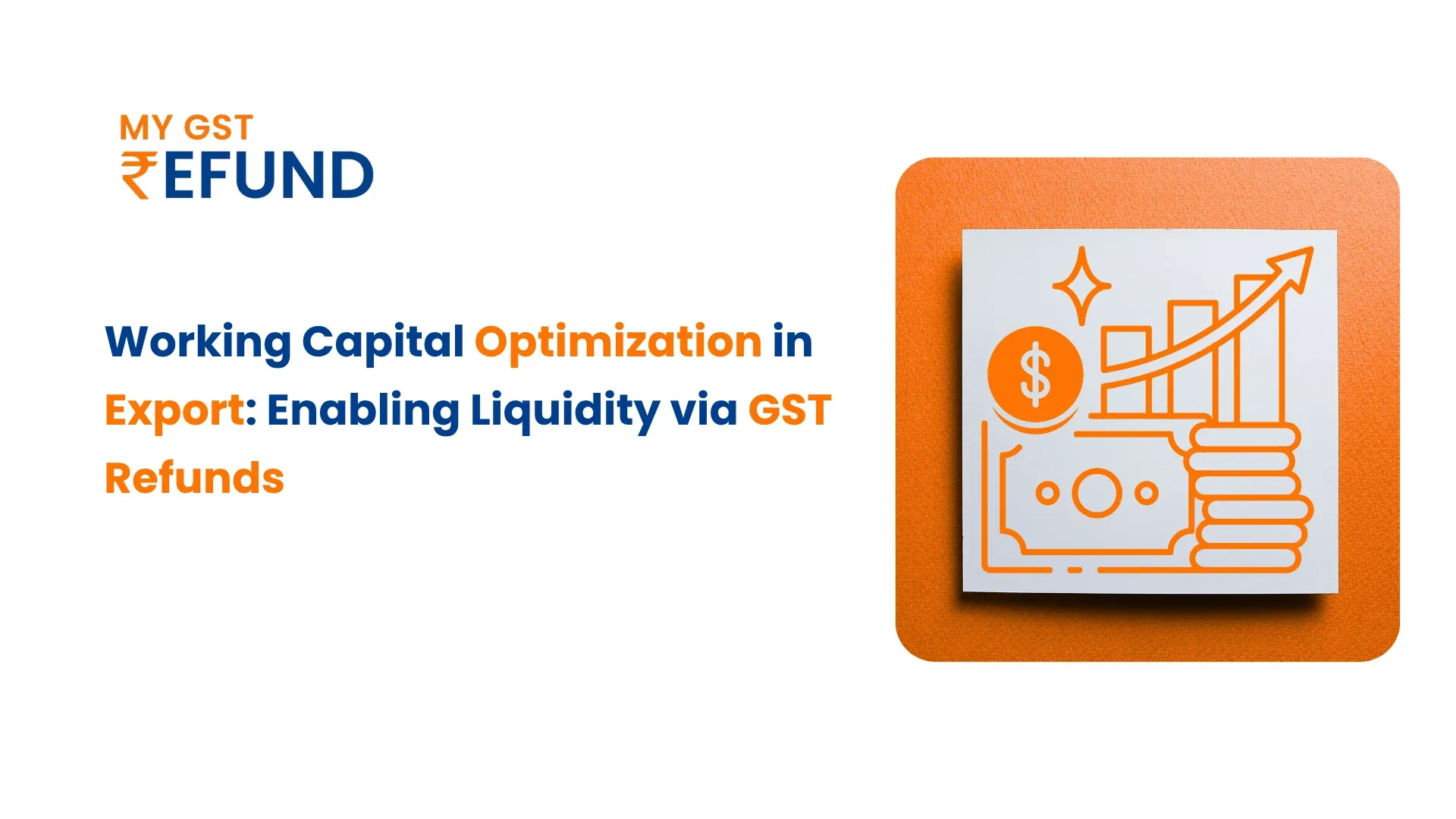 MY GST
₹EFUND

Working Capital Optimization in Export: Enabling Liquidity via GST Refunds

$